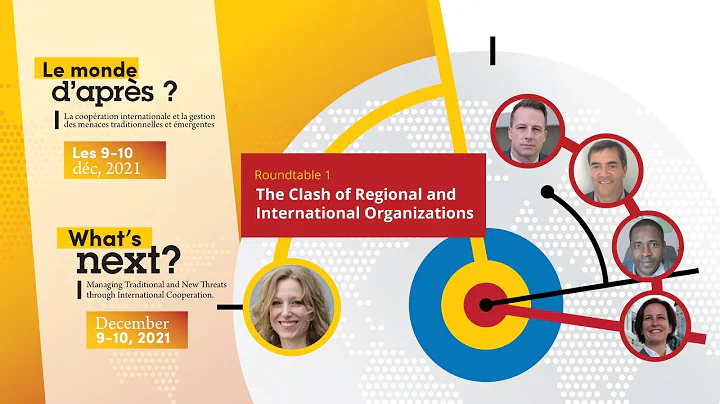 Le monde d'après ?

La coopération internationale et la gestion des menaces traditionnelles et émergentes

Les 9-10 déc, 2021

What's next?

Managing Traditional and New Threats through International Cooperation.

December 9-10, 2021

Roundtable 1

The Clash of Regional and International Organizations